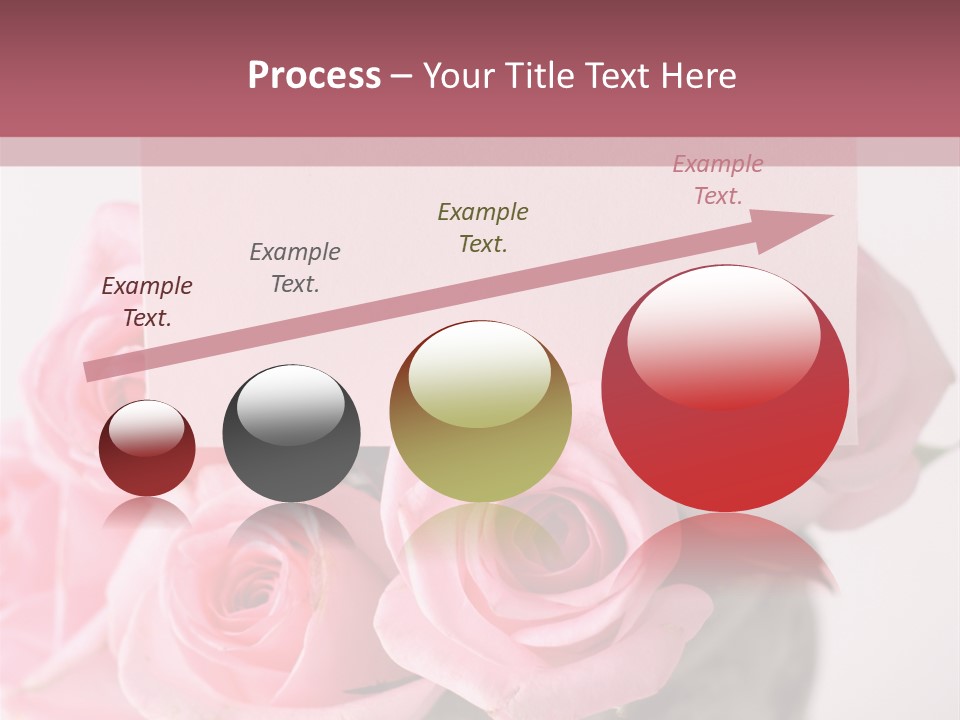 Process – Your Title Text Here

Example Text.

Example Text.

Example Text.

Example Text.